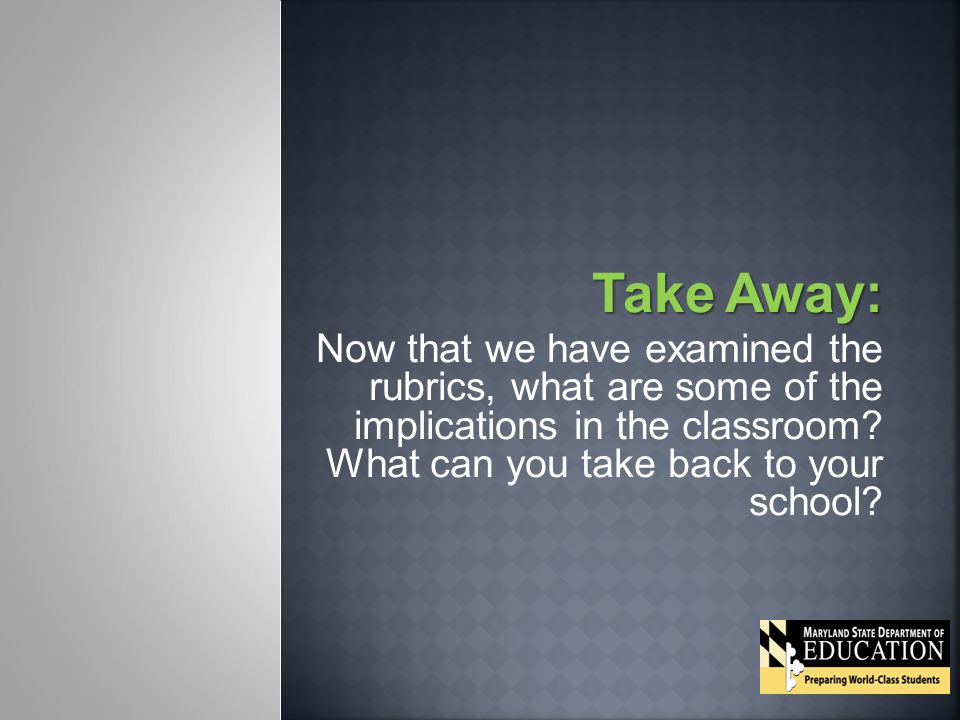 Take Away:

Now that we have examined the rubrics, what are some of the implications in the classroom? What can you take back to your school?

MARYLAND STATE DEPARTMENT OF EDUCATION
Preparing World-Class Students